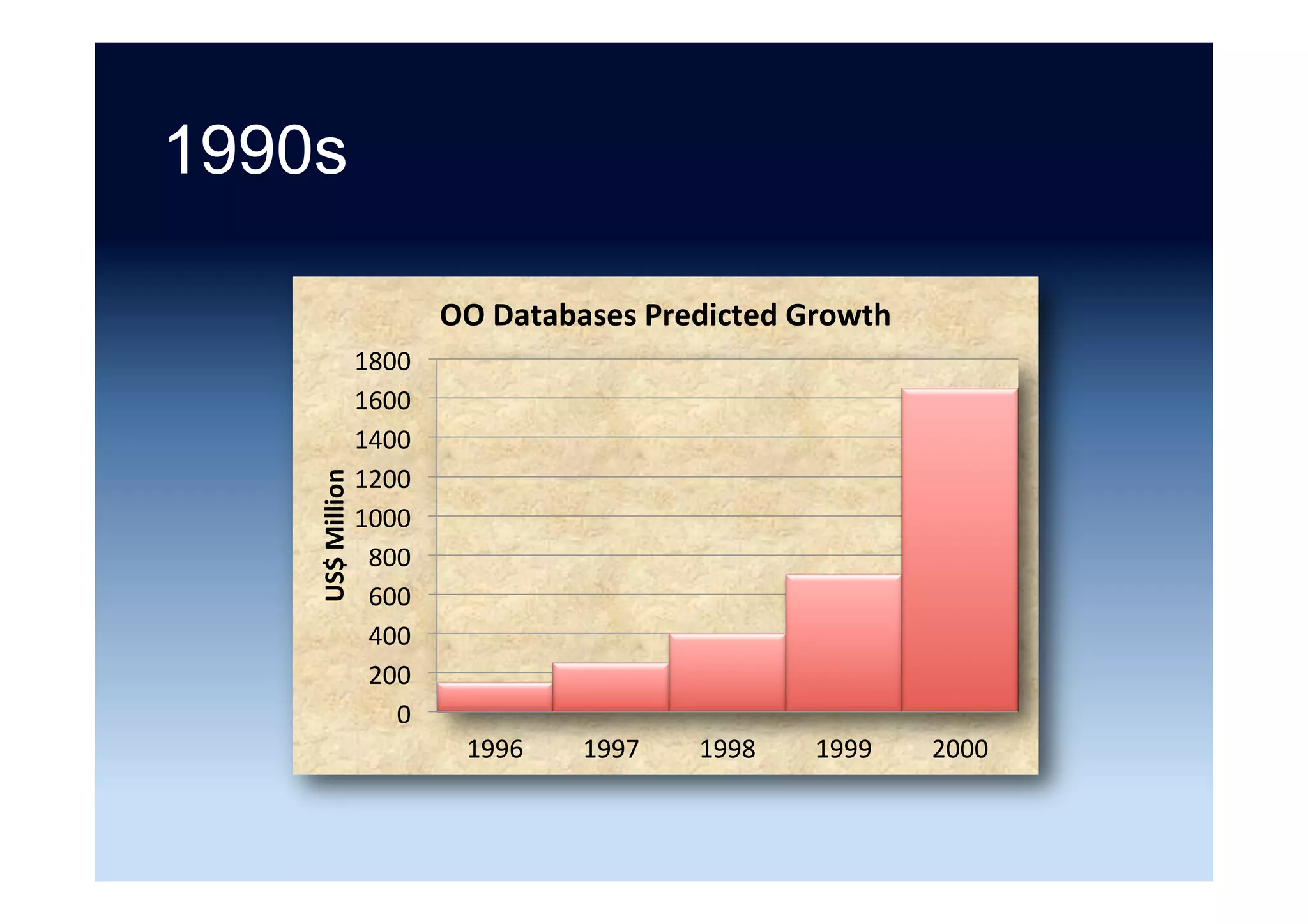 1990s

OO Databases Predicted Growth

US$ Million

1800
1600
1400
1200
1000
800
600
400
200
0

1996 1997 1998 1999 2000